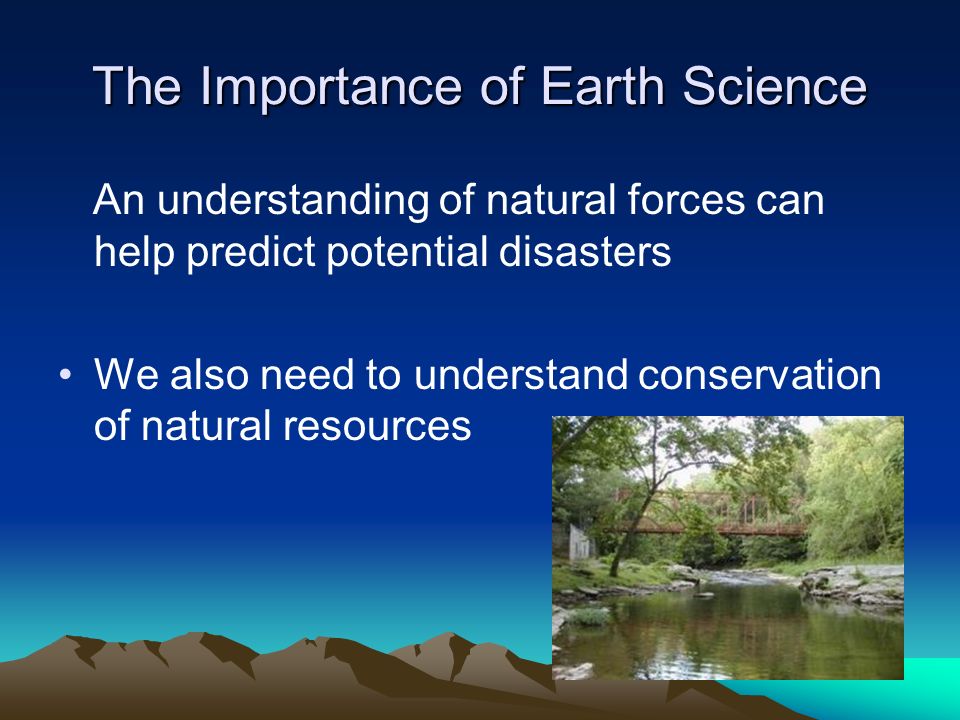 The Importance of Earth Science

An understanding of natural forces can help predict potential disasters

• We also need to understand conservation of natural resources